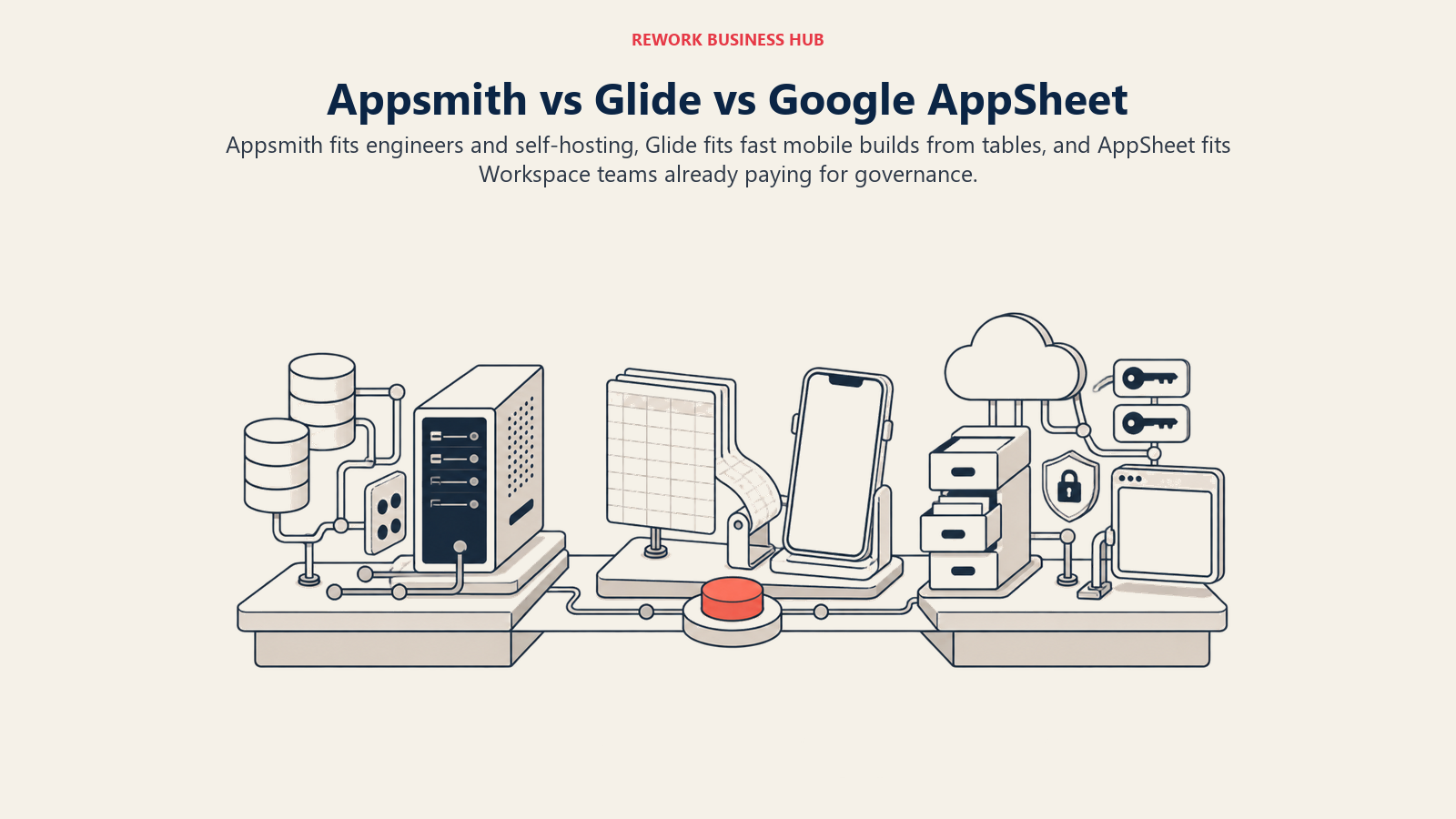 REWORK BUSINESS HUB

Appsmith vs Glide vs Google AppSheet

Appsmith fits engineers and self-hosting, Glide fits fast mobile builds from tables, and AppSheet fits Workspace teams already paying for governance.